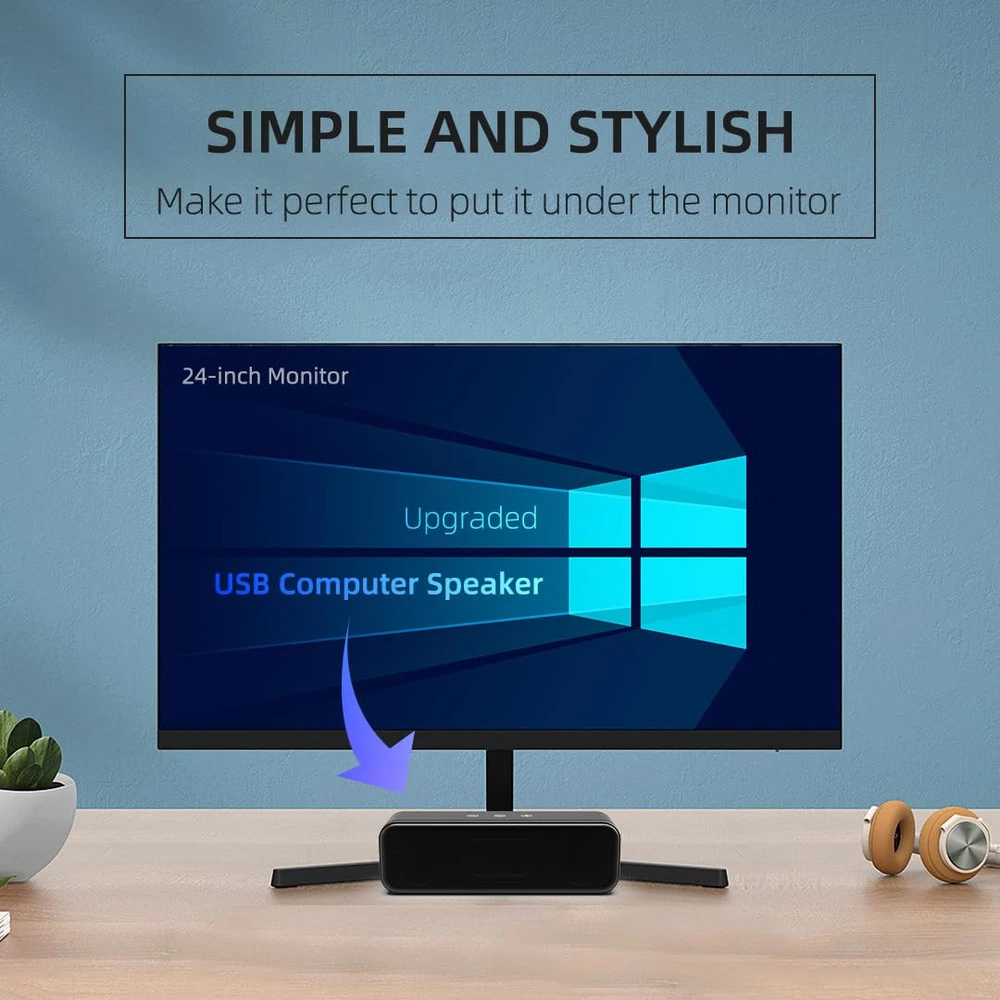 SIMPLE AND STYLISH
Make it perfect to put it under the monitor

24-inch Monitor

Upgraded
USB Computer Speaker